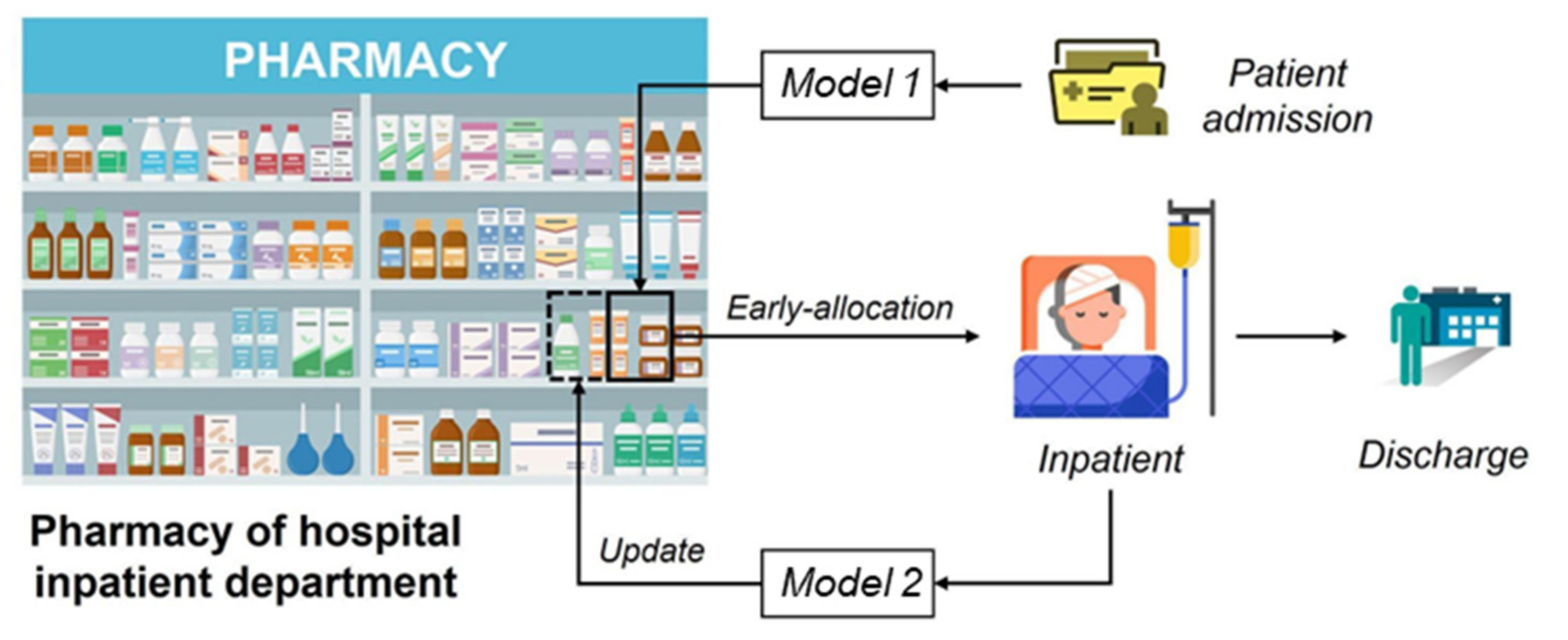 PHARMACY

Model 1

Patient admission

Early-allocation

Inpatient

Discharge

Pharmacy of hospital inpatient department

Update

Model 2